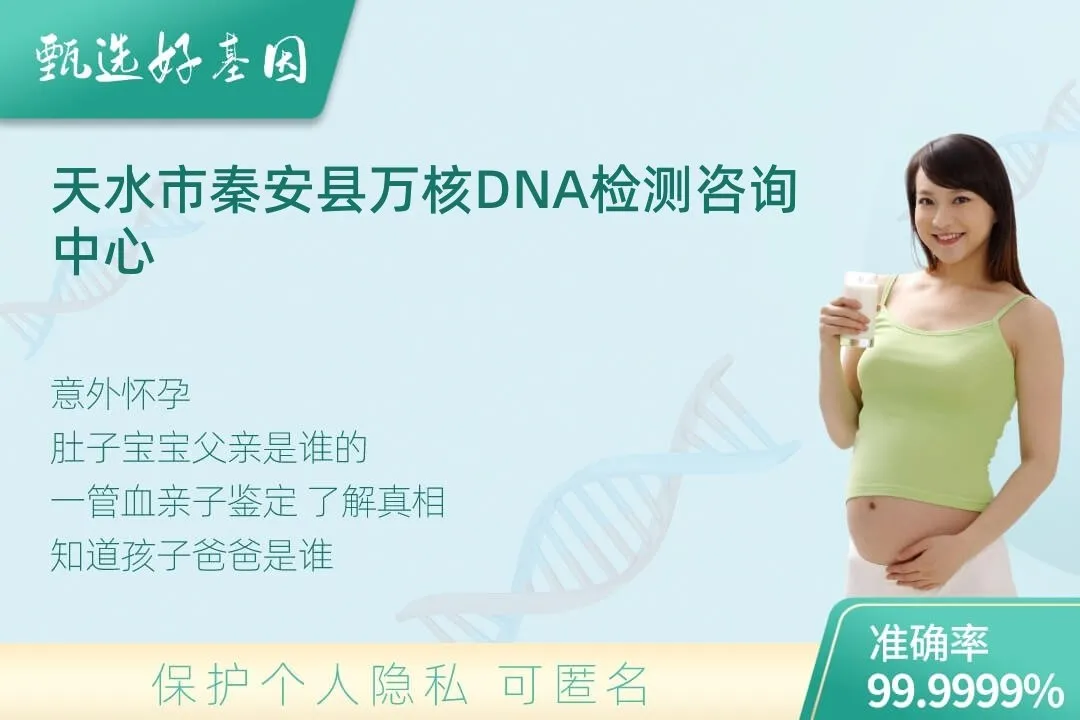 甄选好基因

天水市秦安县万核DNA检测咨询中心

意外怀孕
肚子宝宝父亲是谁的
一管血亲子鉴定 了解真相
知道孩子爸爸是谁

保护个人隐私 可匿名

准确率
99.9999%